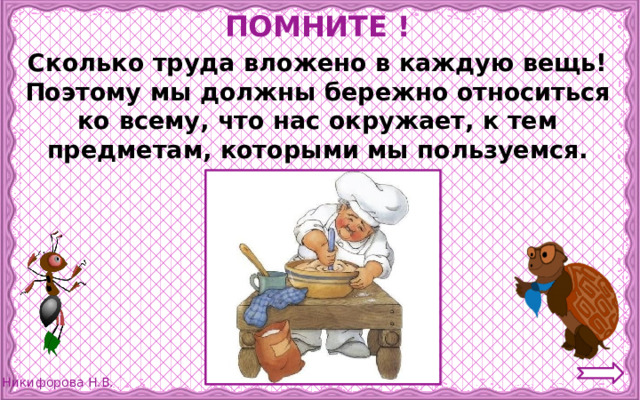 ПОМНИТЕ !

Сколько труда вложено в каждую вещь! Поэтому мы должны бережно относиться ко всему, что нас окружает, к тем предметам, которыми мы пользуемся.

Никифорова Н.В.